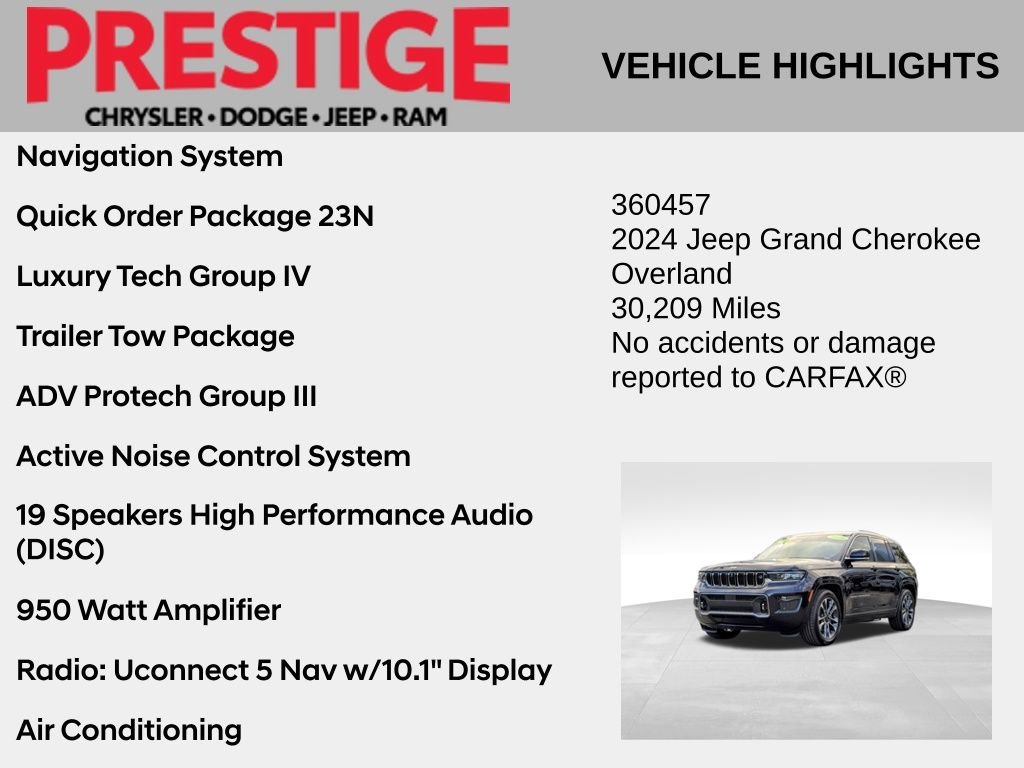 PRESTIGE
CHRYSLER • DODGE • JEEP • RAM

VEHICLE HIGHLIGHTS

Navigation System

Quick Order Package 23N

Luxury Tech Group IV

Trailer Tow Package

ADV Protech Group III

Active Noise Control System

19 Speakers High Performance Audio (DISC)

950 Watt Amplifier

Radio: Uconnect 5 Nav w/10.1" Display

Air Conditioning

360457
2024 Jeep Grand Cherokee Overland
30,209 Miles
No accidents or damage reported to CARFAX®